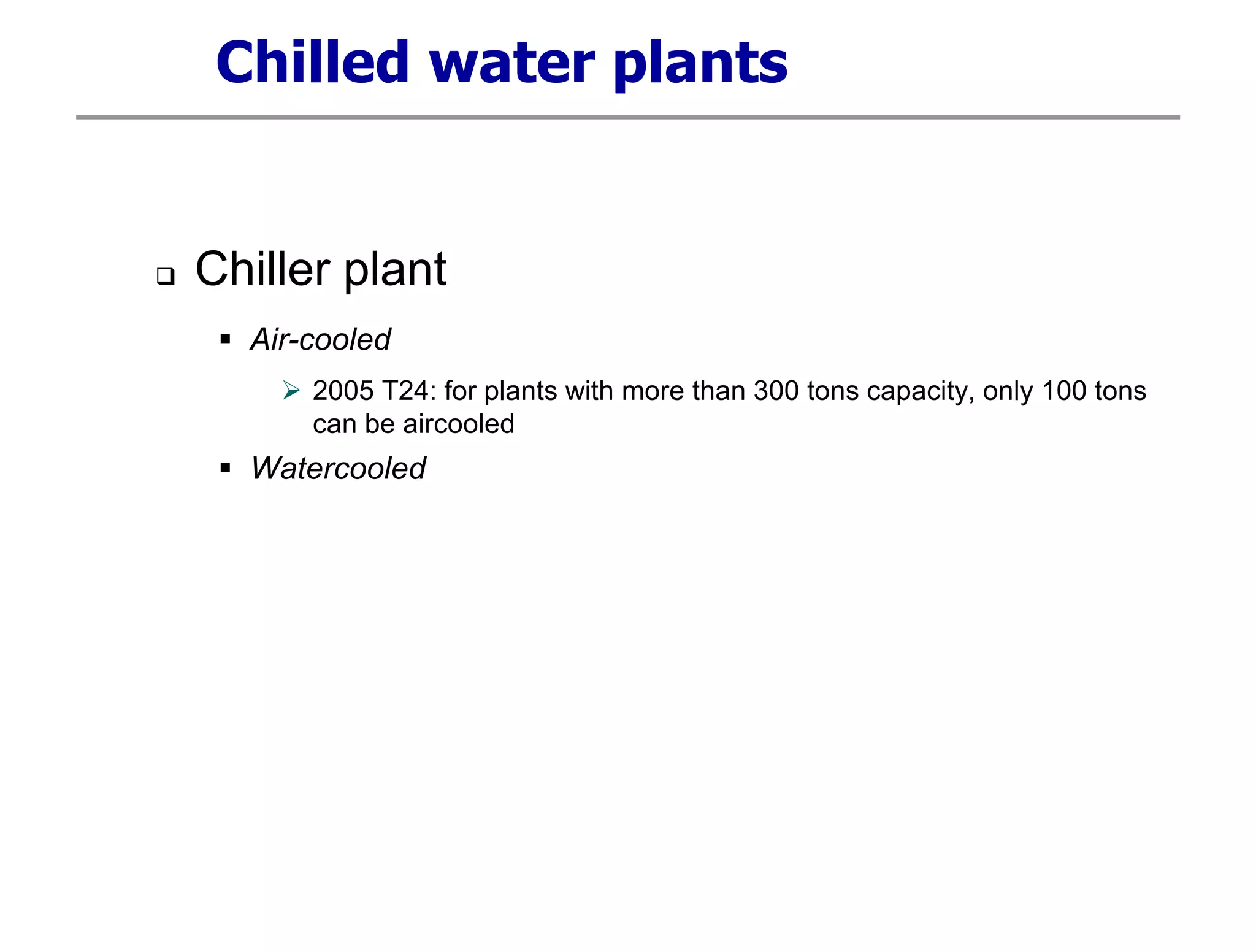 Chilled water plants

❑ Chiller plant

▪ Air-cooled

➢ 2005 T24: for plants with more than 300 tons capacity, only 100 tons can be aircooled

▪ Watercooled